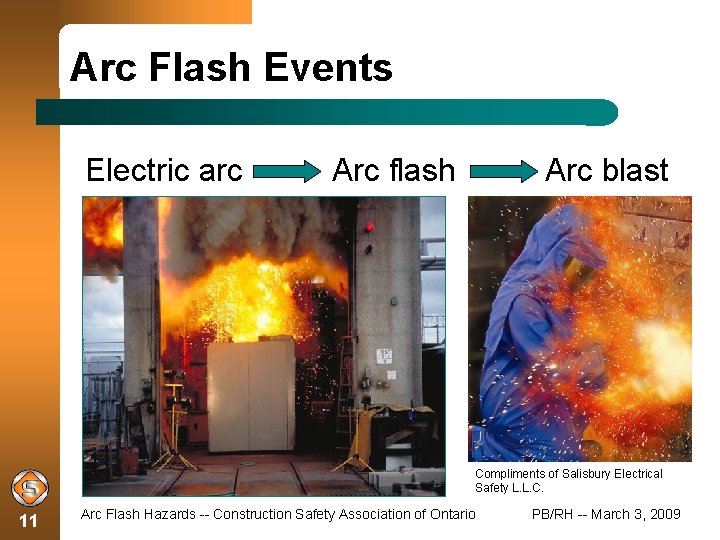 Arc Flash Events

Electric arc → Arc flash → Arc blast

Compliments of Salisbury Electrical Safety L.L.C.

11

Arc Flash Hazards -- Construction Safety Association of Ontario

PB/RH -- March 3, 2009